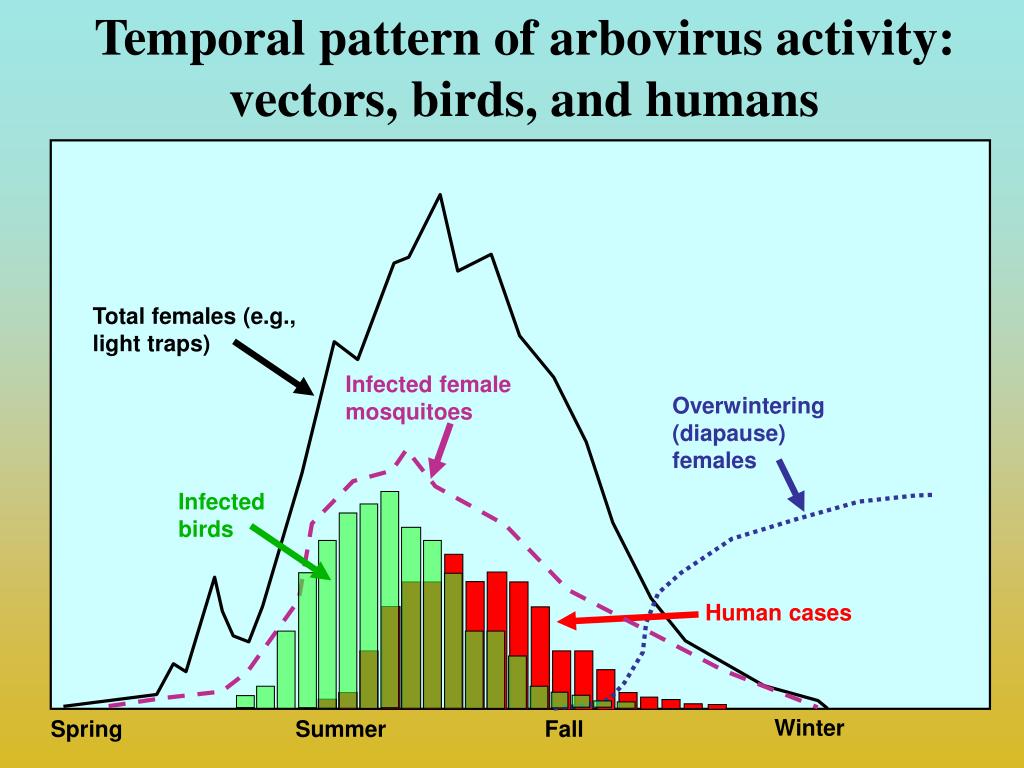 Temporal pattern of arbovirus activity: vectors, birds, and humans

Total females (e.g., light traps)

Infected female mosquitoes

Overwintering (diapause) females

Infected birds

Human cases

Spring

Summer

Fall

Winter